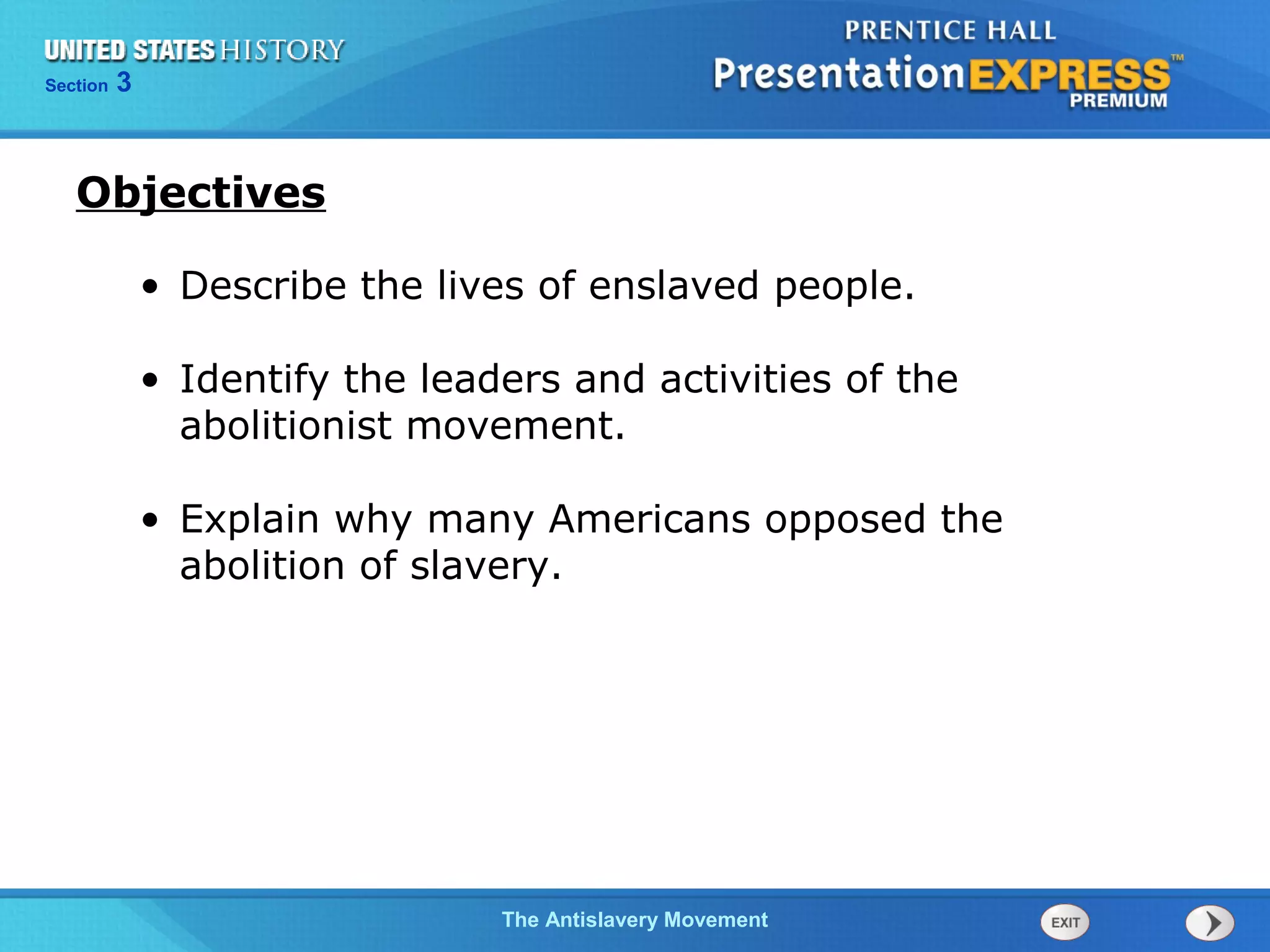 UNITED STATES HISTORY
Section 3

PRENTICE HALL
PresentationEXPRESS™
PREMIUM

Objectives

• Describe the lives of enslaved people.

• Identify the leaders and activities of the abolitionist movement.

• Explain why many Americans opposed the abolition of slavery.

The Antislavery Movement

EXIT